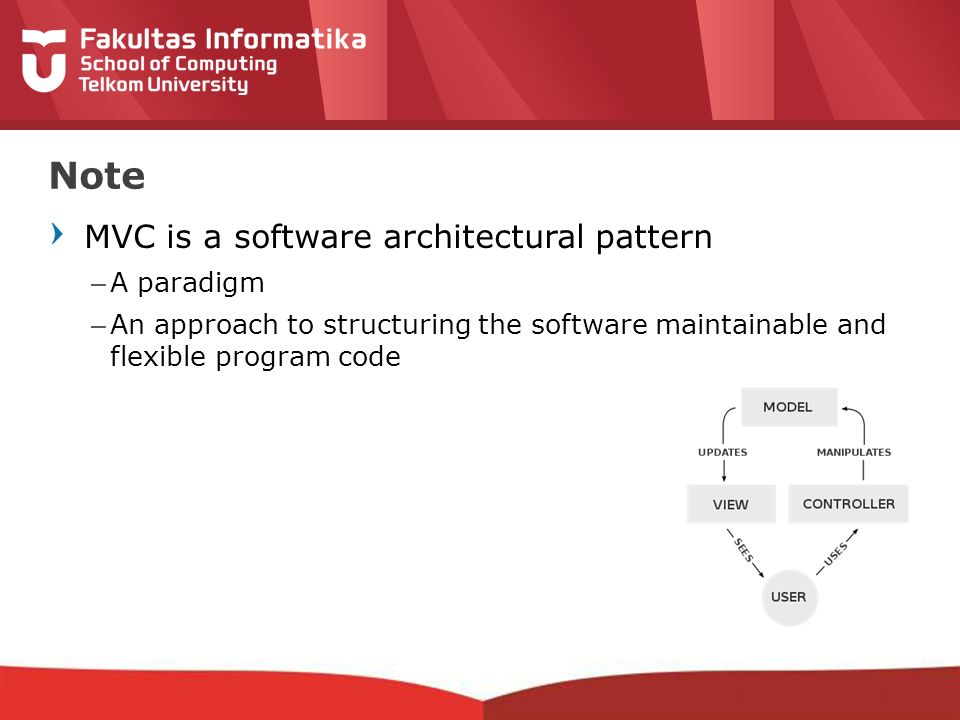 Fakultas Informatika
School of Computing
Telkom University

Note

MVC is a software architectural pattern

– A paradigm

– An approach to structuring the software maintainable and flexible program code

MODEL

UPDATES

MANIPULATES

VIEW

CONTROLLER

SEES

USES

USER